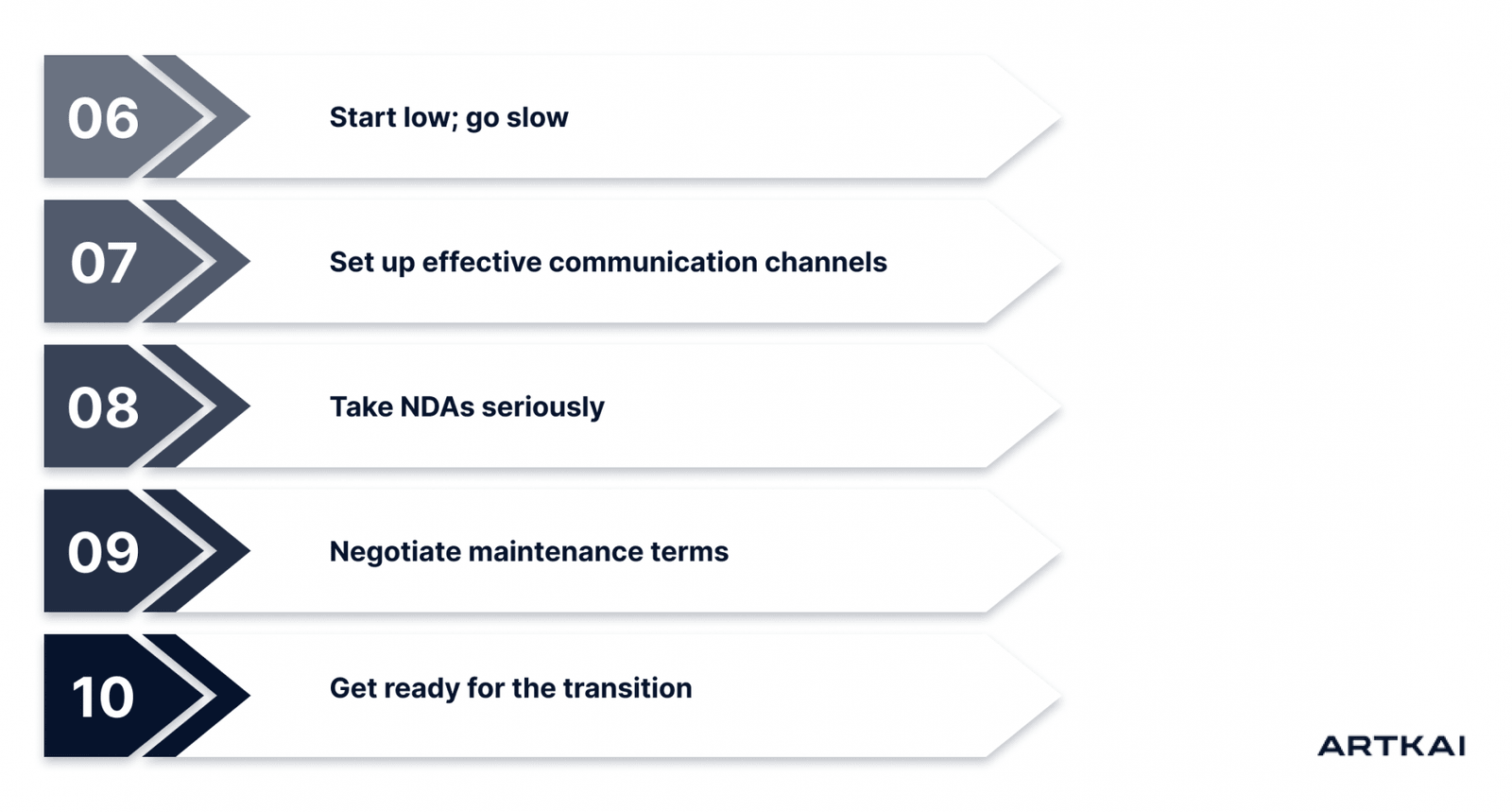 06 Start low; go slow

07 Set up effective communication channels

08 Take NDAs seriously

09 Negotiate maintenance terms

10 Get ready for the transition

ARTKAI